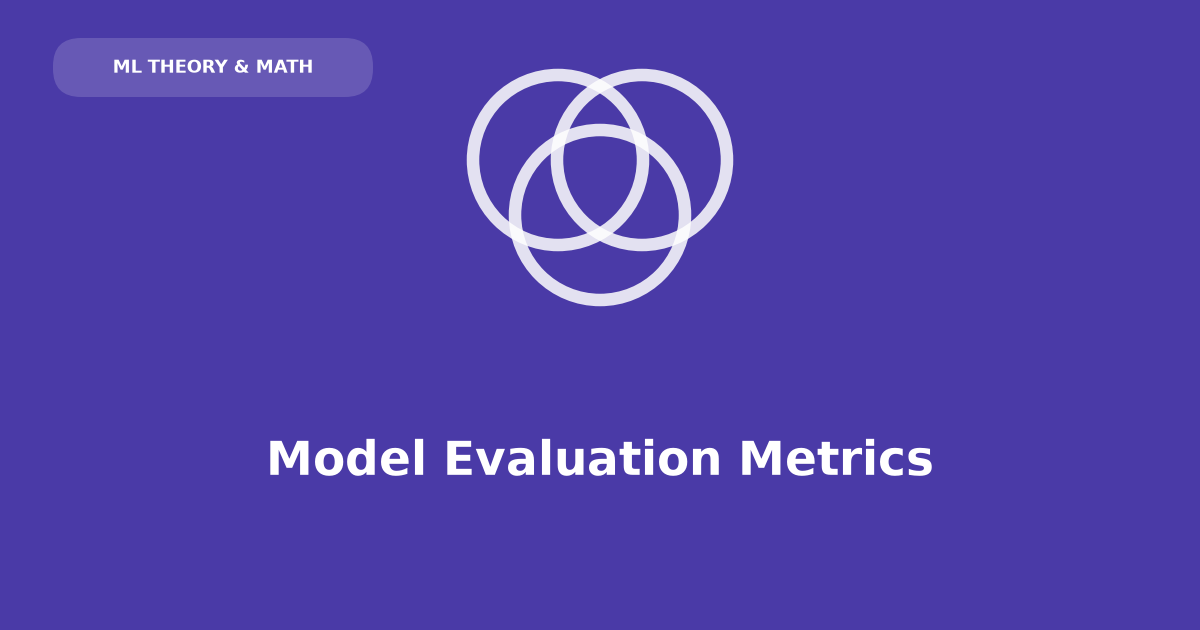 ML THEORY & MATH

Model Evaluation Metrics